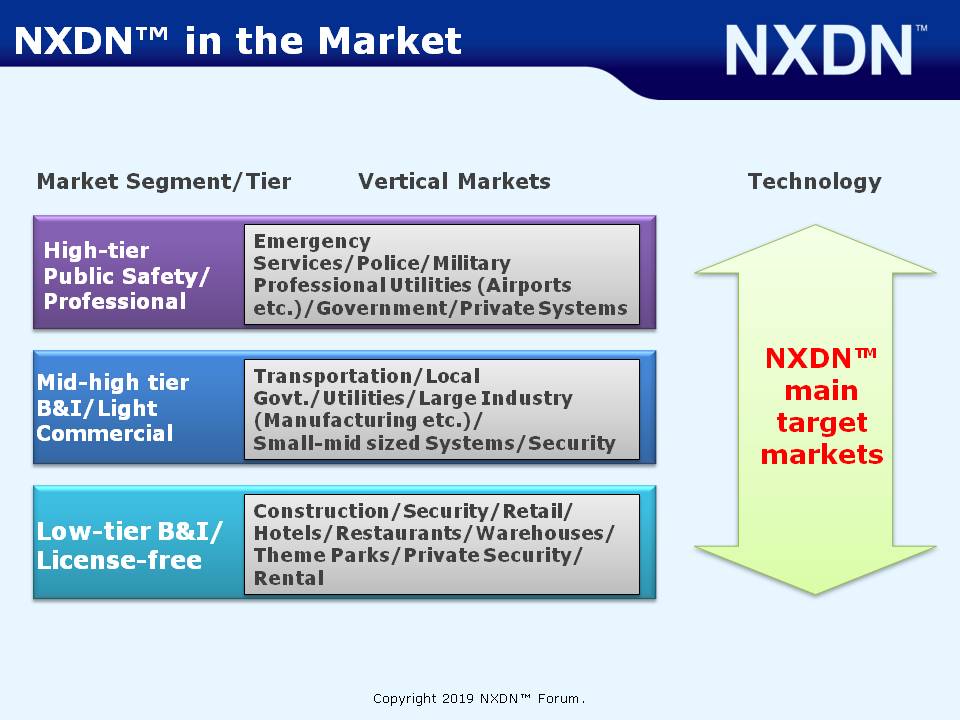 NXDN™ in the Market

NXDN™

Market Segment/Tier

Vertical Markets

Technology

High-tier Public Safety/ Professional

Emergency Services/Police/Military Professional Utilities (Airports etc.)/Government/Private Systems

Mid-high tier B&I/Light Commercial

Transportation/Local Govt./Utilities/Large Industry (Manufacturing etc.)/ Small-mid sized Systems/Security

Low-tier B&I/ License-free

Construction/Security/Retail/ Hotels/Restaurants/Warehouses/ Theme Parks/Private Security/ Rental

NXDN™ main target markets

Copyright 2019 NXDN™ Forum.